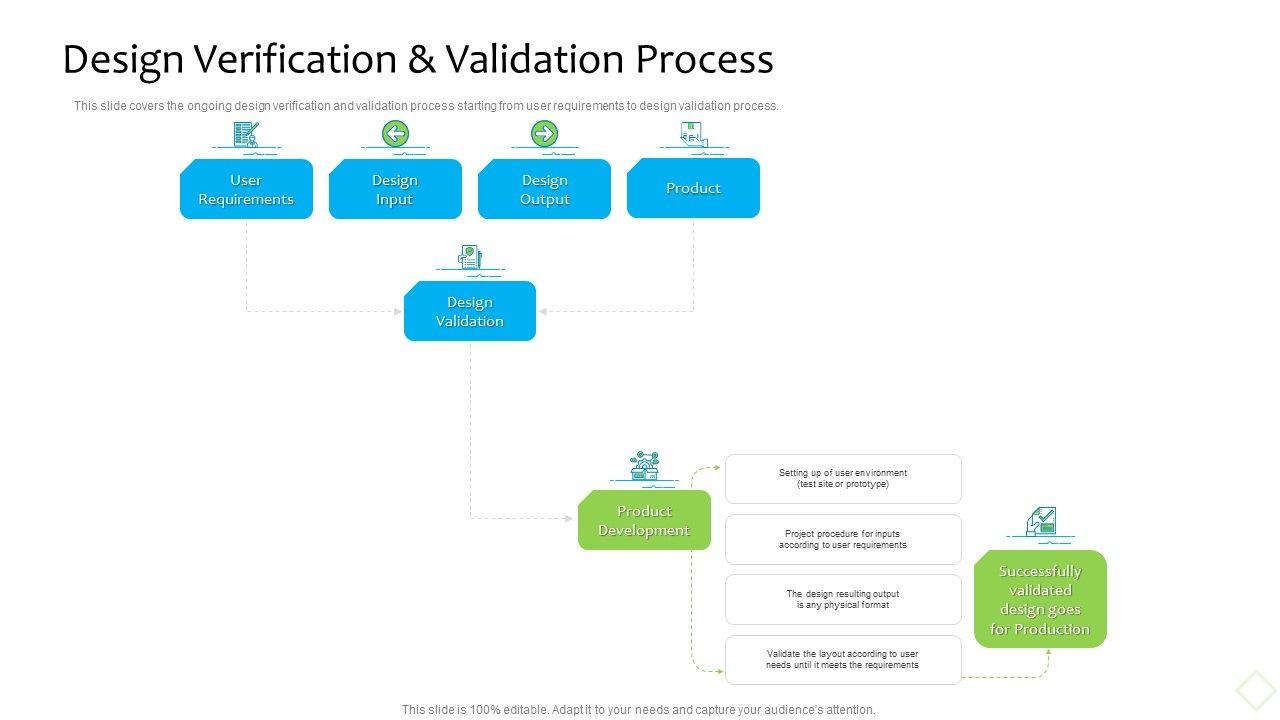 Design Verification & Validation Process

This slide covers the ongoing design verification and validation process starting from user requirements to design validation process.

User Requirements

Design Input

Design Output

Product

Design Validation

Product Development

Setting up of user environment (test site or prototype)

Project procedure for inputs according to user requirements

The design resulting output is any physical format

Validate the layout according to user needs until it meets the requirements

Successfully validated design goes for Production

This slide is 100% editable. Adapt it to your needs and capture your audience's attention.